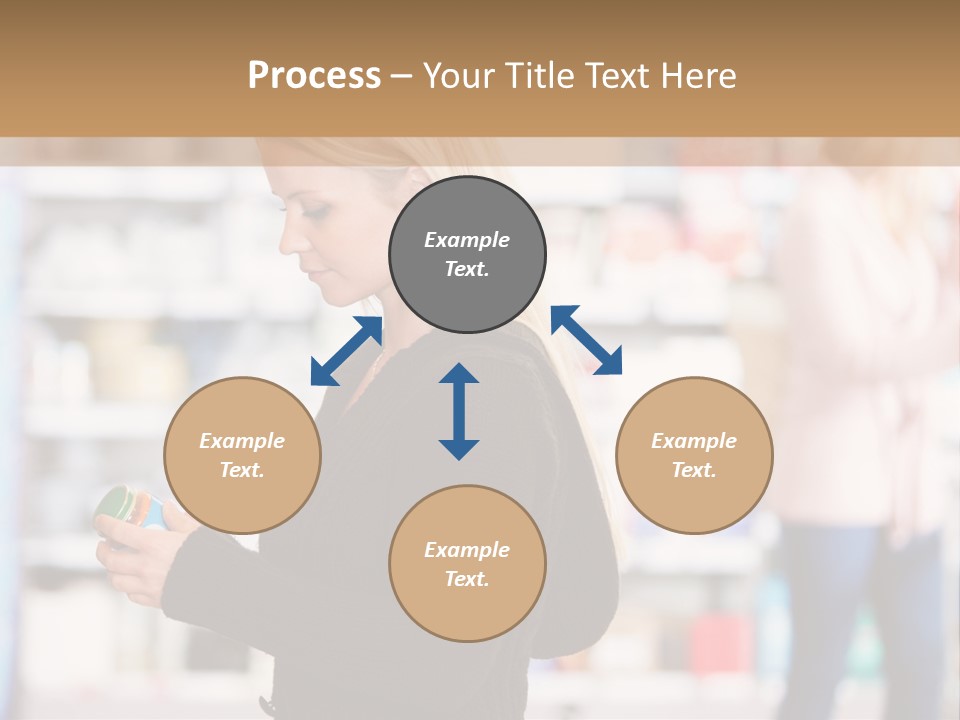 Process – Your Title Text Here

Example Text.

Example Text.

Example Text.

Example Text.